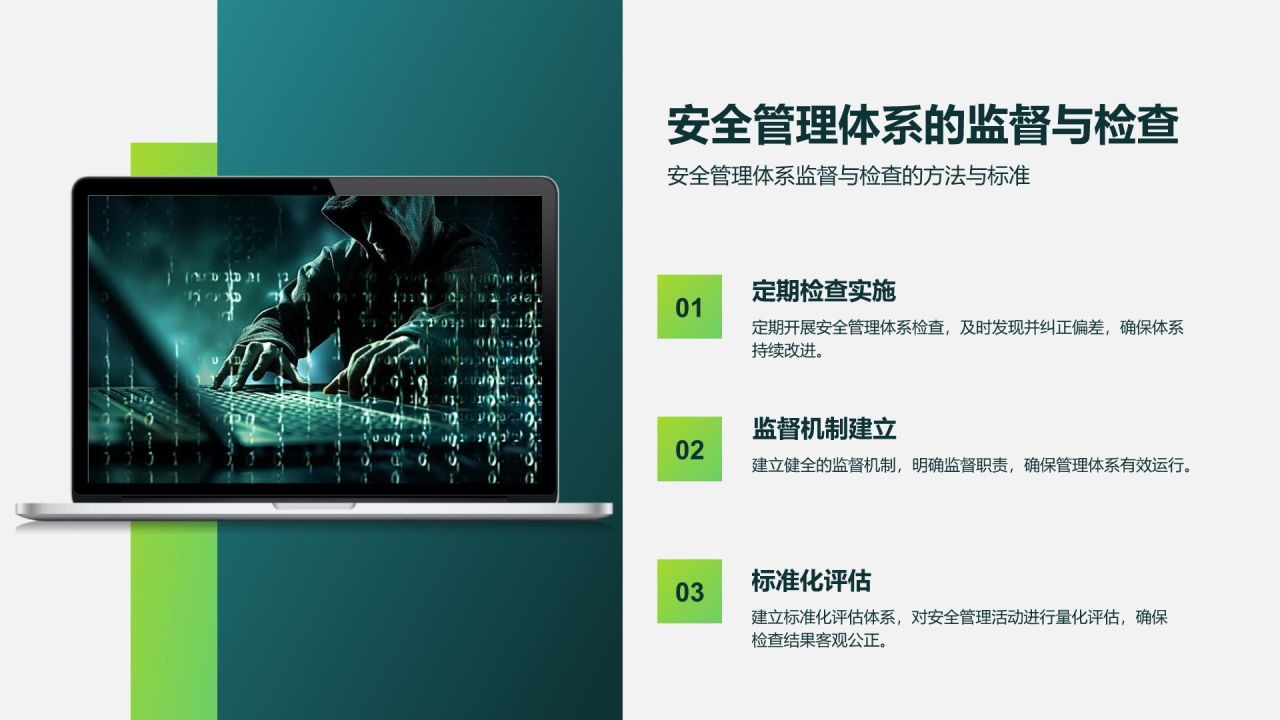 安全管理体系的监督与检查

安全管理体系监督与检查的方法与标准

01

定期检查实施

定期开展安全管理体系检查，及时发现并纠正偏差，确保体系持续改进。

02

监督机制建立

建立健全的监督机制，明确监督职责，确保管理体系有效运行。

03

标准化评估

建立标准化评估体系，对安全管理活动进行量化评估，确保检查结果客观公正。